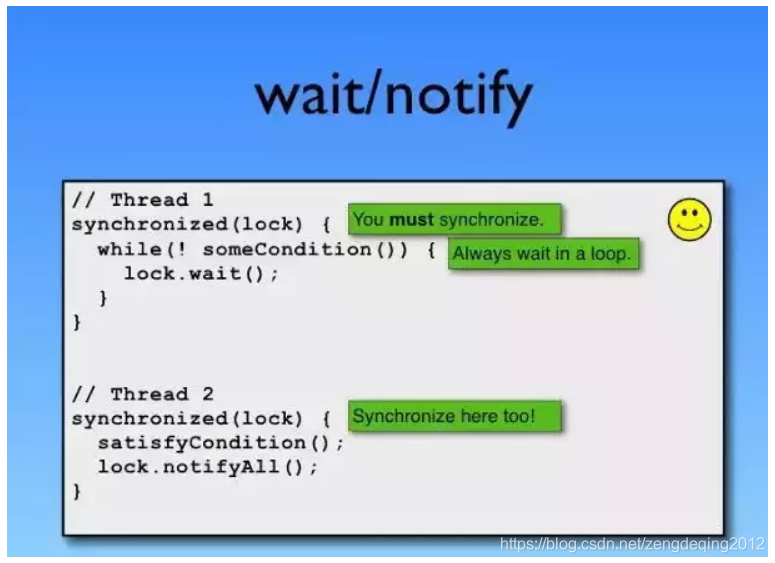 wait/notify

// Thread 1
synchronized(lock) { You must synchronize.
  while(! someCondition()) { Always wait in a loop.
    lock.wait();
  }
}

// Thread 2
synchronized(lock) { Synchronize here too!
  satisfyCondition();
  lock.notifyAll();
}

https://blog.csdn.net/zengdeqing2012